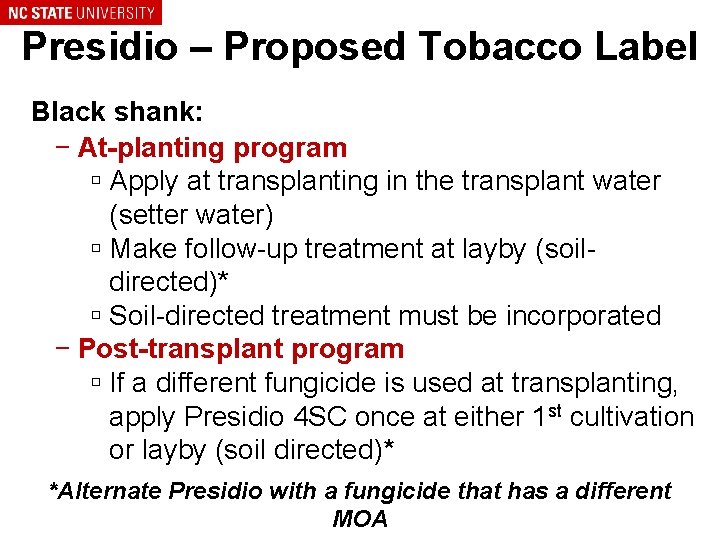 NC STATE UNIVERSITY

Presidio – Proposed Tobacco Label

Black shank:

– At-planting program
▫ Apply at transplanting in the transplant water (setter water)
▫ Make follow-up treatment at layby (soil-directed)*
▫ Soil-directed treatment must be incorporated

– Post-transplant program
▫ If a different fungicide is used at transplanting, apply Presidio 4SC once at either 1$^{st}$ cultivation or layby (soil directed)*

*Alternate Presidio with a fungicide that has a different MOA